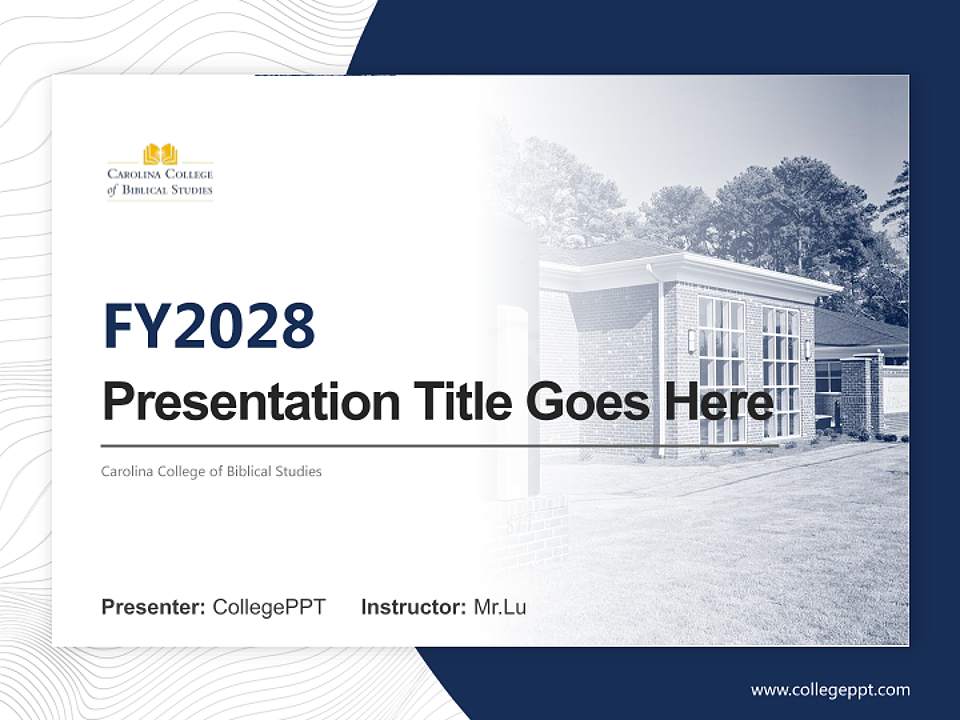 CAROLINA COLLEGE of BIBLICAL STUDIES

FY2028

Presentation Title Goes Here

Carolina College of Biblical Studies

Presenter: CollegePPT Instructor: Mr.Lu

www.collegeppt.com